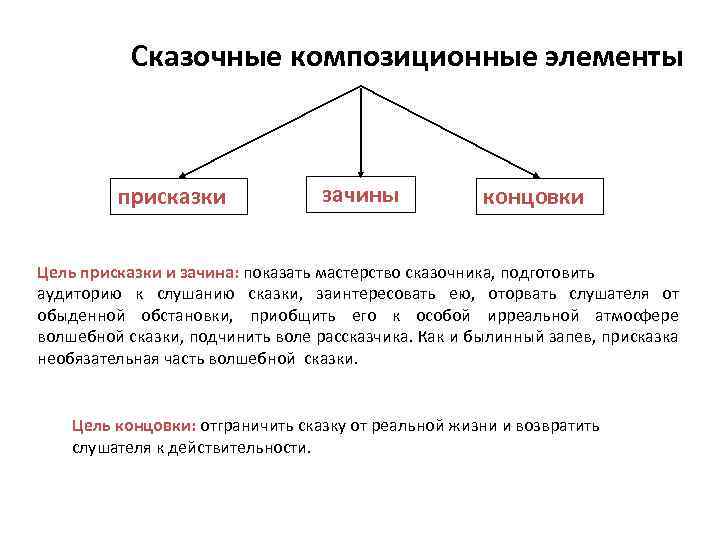 Сказочные композиционные элементы

присказки

зачины

концовки

Цель присказки и зачина: показать мастерство сказочника, подготовить аудиторию к слушанию сказки, заинтересовать ею, оторвать слушателя от обыденной обстановки, приобщить его к особой ирреальной атмосфере волшебной сказки, подчинить воле рассказчика. Как и былинный запев, присказка необязательная часть волшебной сказки.

Цель концовки: отграничить сказку от реальной жизни и возвратить слушателя к действительности.